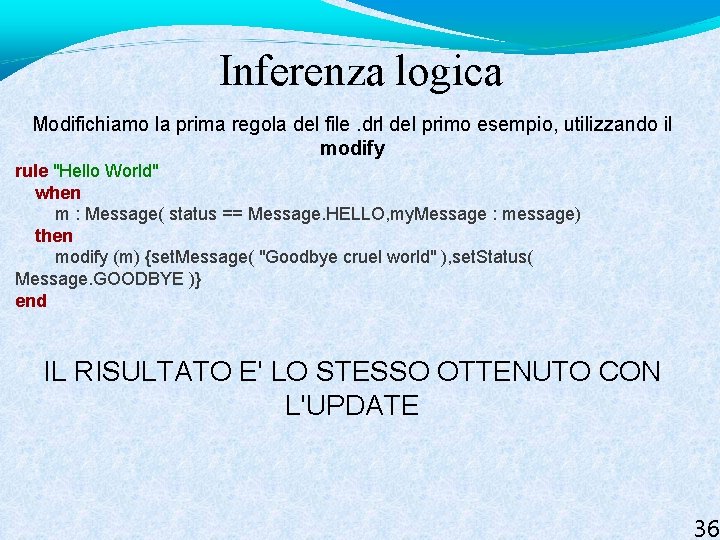 Inferenza logica

Modifichiamo la prima regola del file .drl del primo esempio, utilizzando il modify

rule "Hello World"
when
m : Message( status == Message.HELLO,myMessage : message)
then
modify (m) {setMessage( "Goodbye cruel world" ),setStatus( Message.GOODBYE )}
end

IL RISULTATO E' LO STESSO OTTENUTO CON L'UPDATE

36